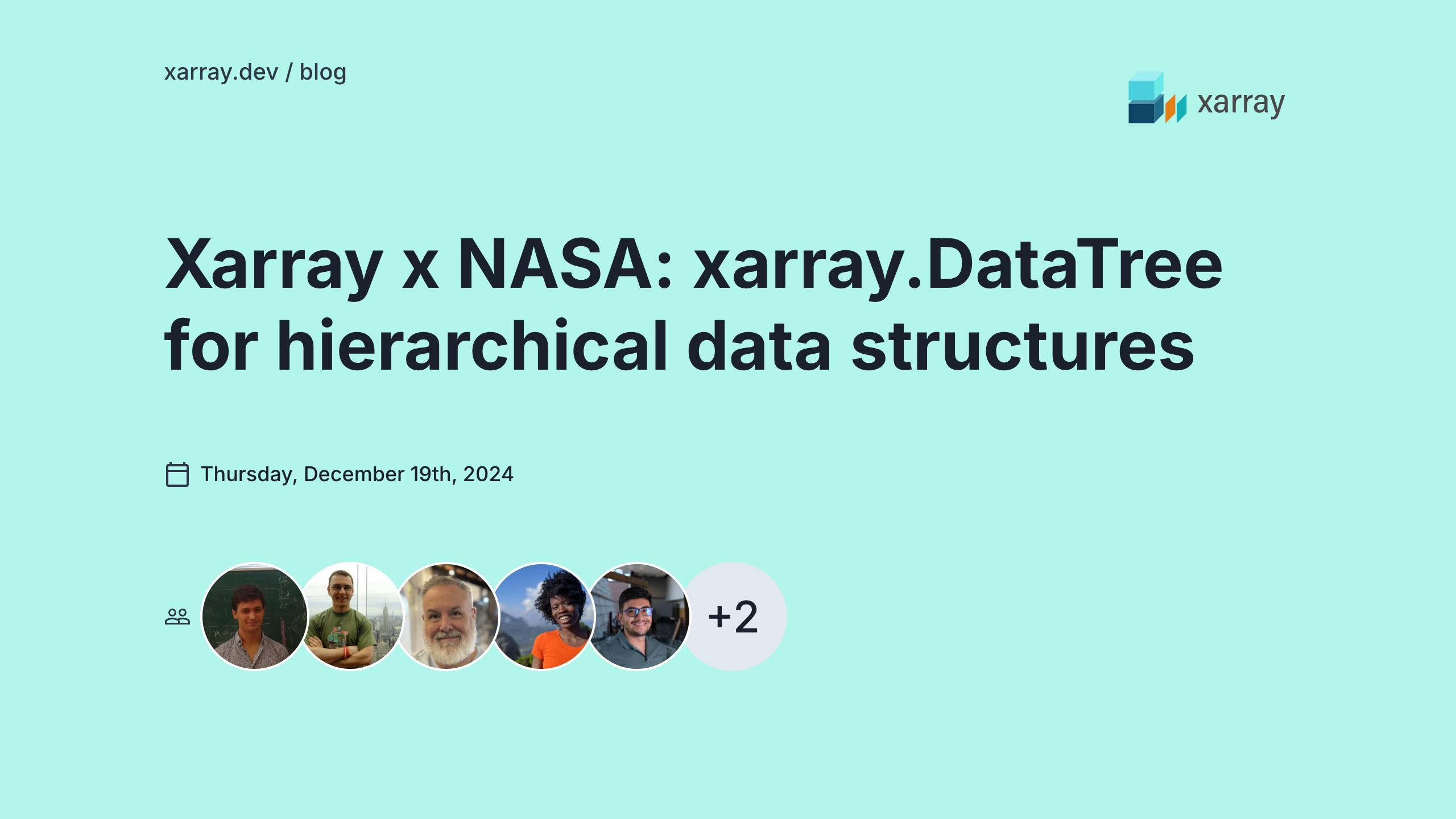 xarray.dev / blog

xarray

Xarray x NASA: xarray.DataTree for hierarchical data structures

Thursday, December 19th, 2024

+2